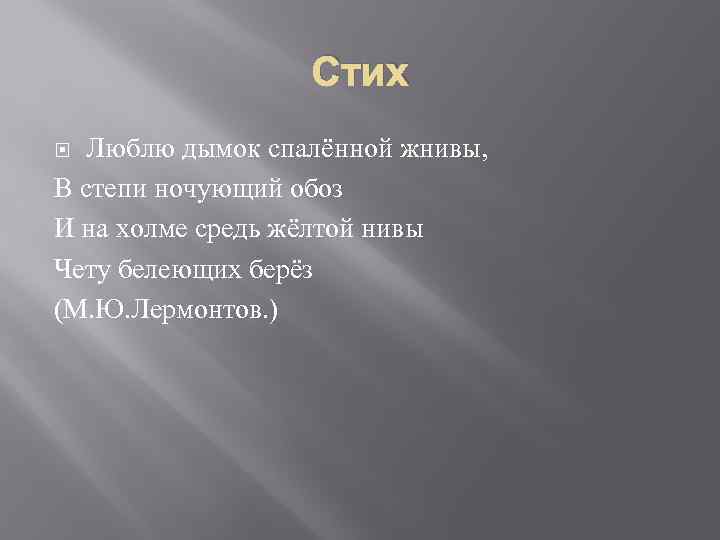 Стих

Люблю дымок спалённой жнивы,
В степи ночующий обоз
И на холме средь жёлтой нивы
Чету белеющих берёз
(М.Ю.Лермонтов.)